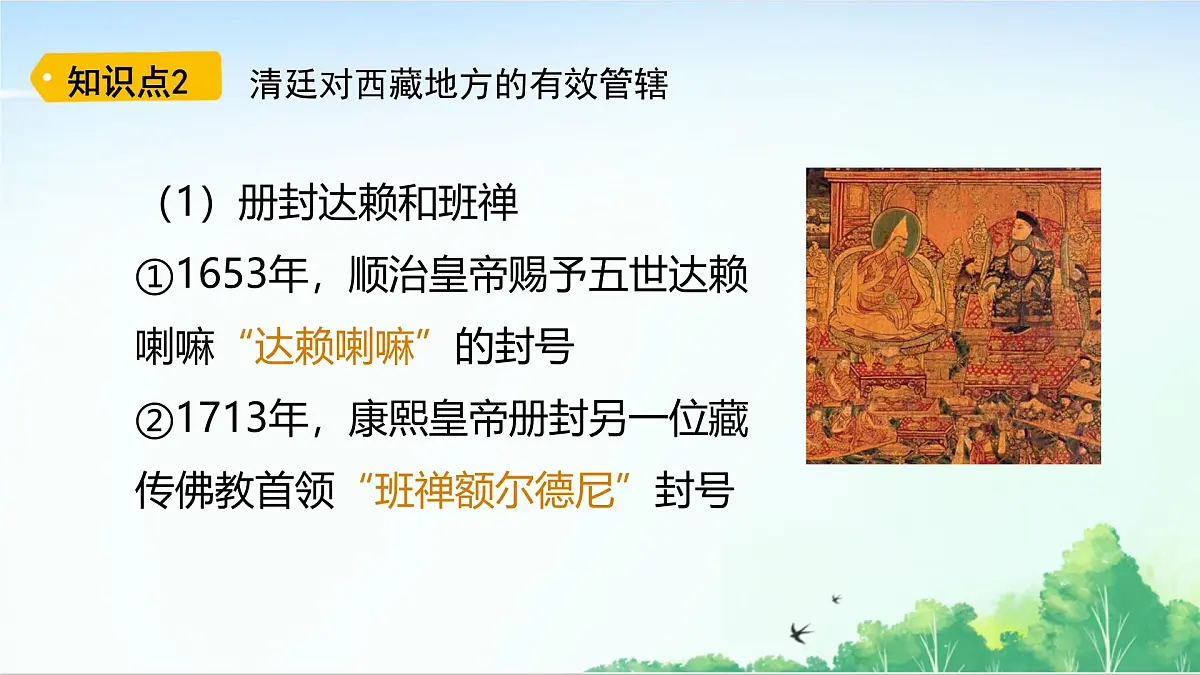 知识点2 清廷对西藏地方的有效管辖

（1）册封达赖和班禅

①1653年，顺治皇帝赐予五世达赖喇嘛“达赖喇嘛”的封号

②1713年，康熙皇帝册封另一位藏传佛教首领“班禅额尔德尼”封号